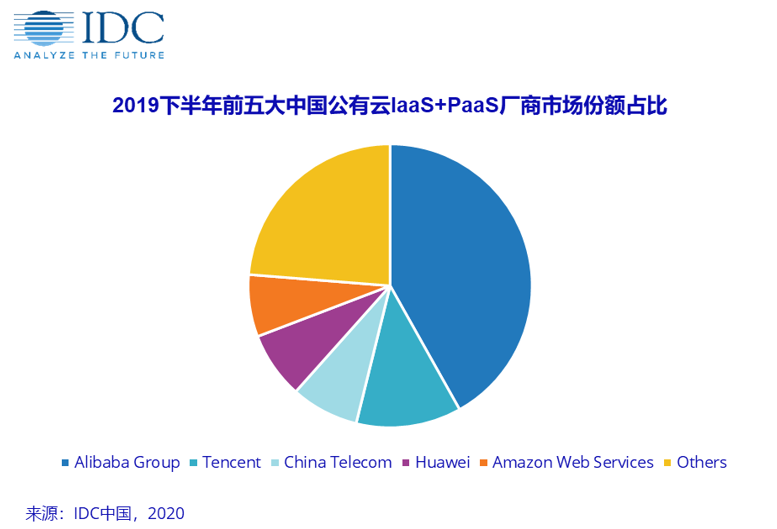 IDC
ANALYZE THE FUTURE

2019下半年前五大中国公有云IaaS+PaaS厂商市场份额占比

Alibaba Group
Tencent
China Telecom
Huawei
Amazon Web Services
Others

来源：IDC中国，2020